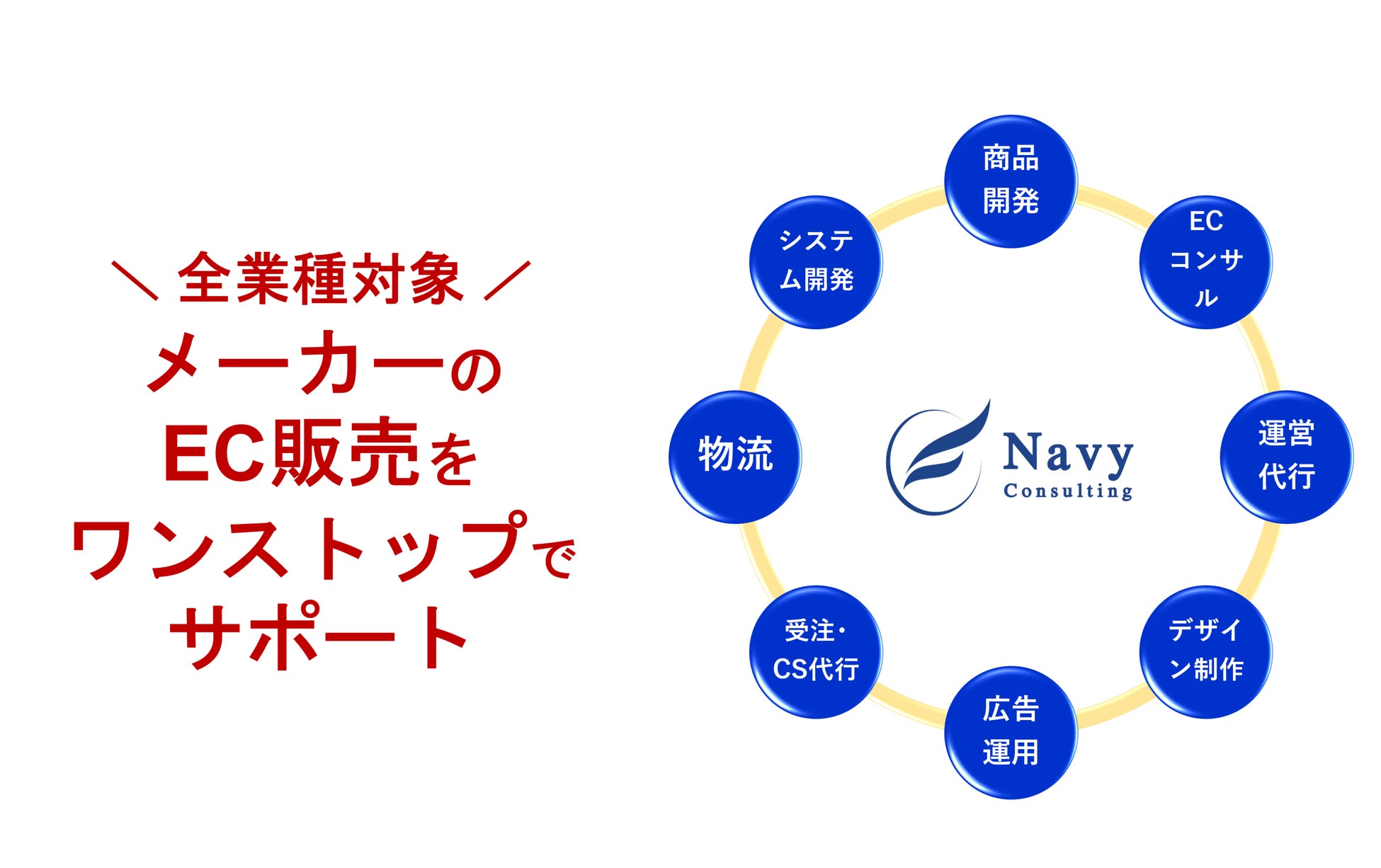 ＼ 全業種対象 ／
メーカーの
EC販売を
ワンストップで
サポート

商品開発

ECコンサル

運営代行

デザイン制作

広告運用

受注・CS代行

物流

システム開発

Navy
Consulting